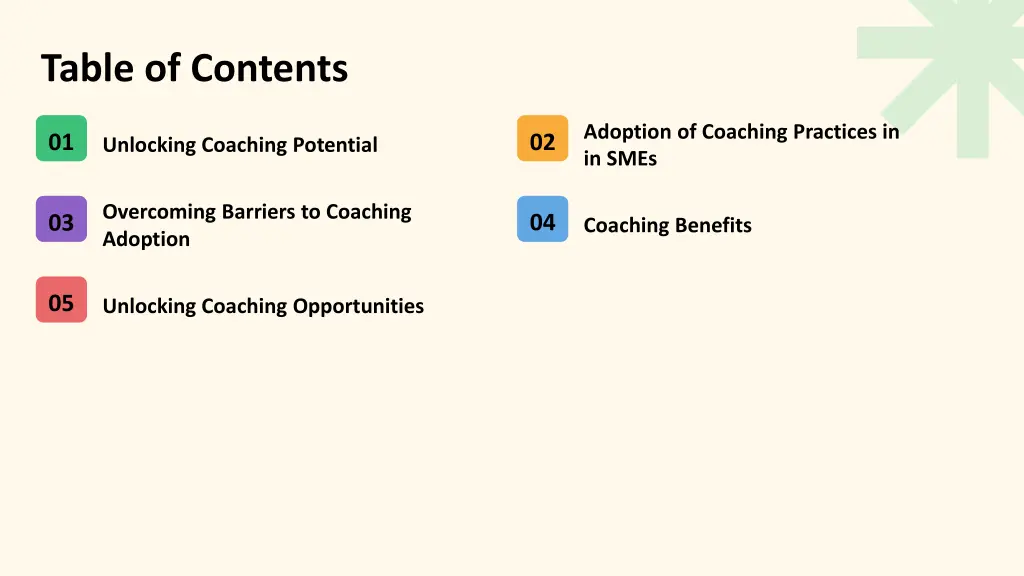 Table of Contents

01 Unlocking Coaching Potential

02 Adoption of Coaching Practices in in SMEs

03 Overcoming Barriers to Coaching Adoption

04 Coaching Benefits

05 Unlocking Coaching Opportunities